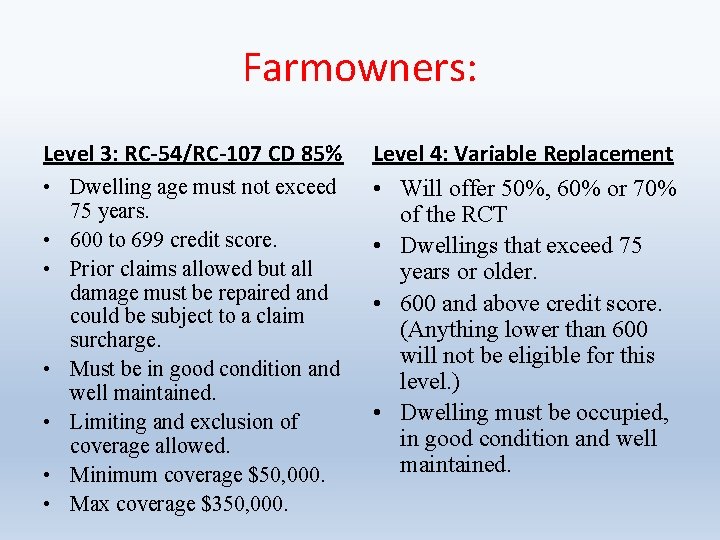 Farmowners:

Level 3: RC-54/RC-107 CD 85%

• Dwelling age must not exceed 75 years.
• 600 to 699 credit score.
• Prior claims allowed but all damage must be repaired and could be subject to a claim surcharge.
• Must be in good condition and well maintained.
• Limiting and exclusion of coverage allowed.
• Minimum coverage \$50,000.
• Max coverage \$350,000.

Level 4: Variable Replacement

• Will offer 50%, 60% or 70% of the RCT
• Dwellings that exceed 75 years or older.
• 600 and above credit score. (Anything lower than 600 will not be eligible for this level.)
• Dwelling must be occupied, in good condition and well maintained.